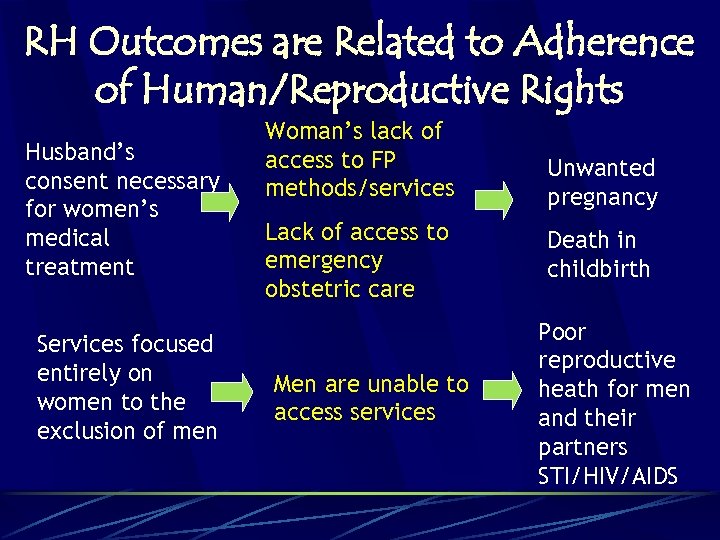 RH Outcomes are Related to Adherence of Human/Reproductive Rights

Husband's consent necessary for women's medical treatment

Woman's lack of access to FP methods/services

Lack of access to emergency obstetric care

Unwanted pregnancy

Death in childbirth

Services focused entirely on women to the exclusion of men

Men are unable to access services

Poor reproductive heath for men and their partners STI/HIV/AIDS